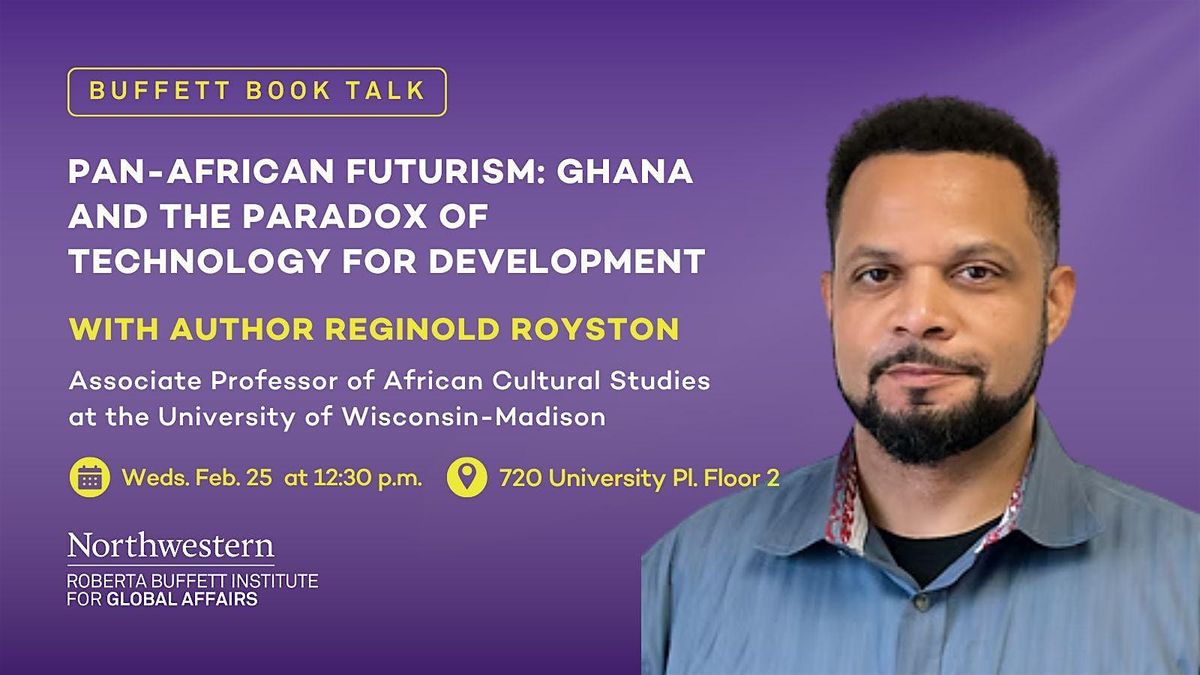 BUFFETT BOOK TALK

PAN-AFRICAN FUTURISM: GHANA AND THE PARADOX OF TECHNOLOGY FOR DEVELOPMENT

WITH AUTHOR REGINOLD ROYSTON

Associate Professor of African Cultural Studies at the University of Wisconsin-Madison

Weds. Feb. 25 at 12:30 p.m.

720 University Pl. Floor 2

Northwestern
ROBERTA BUFFETT INSTITUTE FOR GLOBAL AFFAIRS